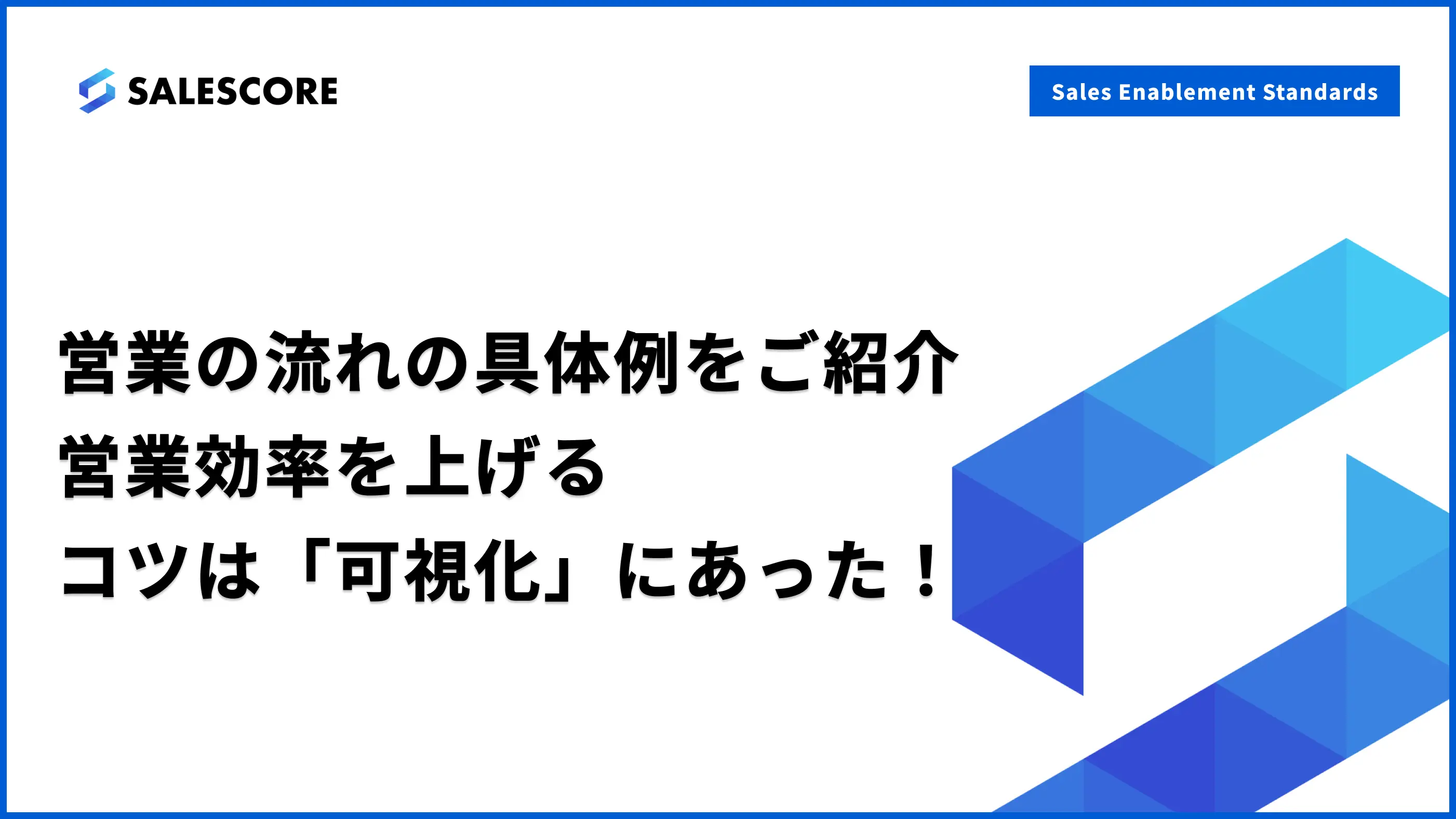 SALESCORE

Sales Enablement Standards

営業の流れの具体例をご紹介
営業効率を上げる
コツは「可視化」にあった！